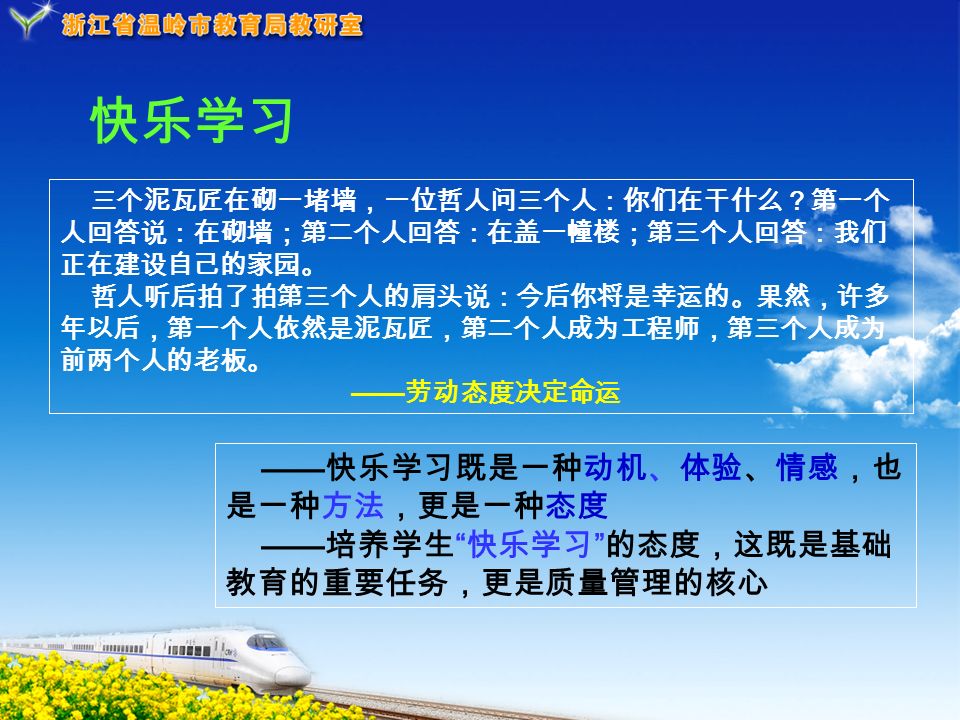 浙江省温岭市教育局教研室

快乐学习

三个泥瓦匠在砌一堵墙，一位哲人问三个人：你们在干什么？第一个人回答说：在砌墙；第二个人回答：在盖一幢楼；第三个人回答：我们正在建设自己的家园。

哲人听后拍了拍第三个人的肩头说：今后你将是幸运的。果然，许多年以后，第一个人依然是泥瓦匠，第二个人成为工程师，第三个人成为前两个人的老板。

——劳动态度决定命运

——快乐学习既是一种动机、体验、情感，也是一种方法，更是一种态度

——培养学生“快乐学习”的态度，这既是基础教育的重要任务，更是质量管理的核心